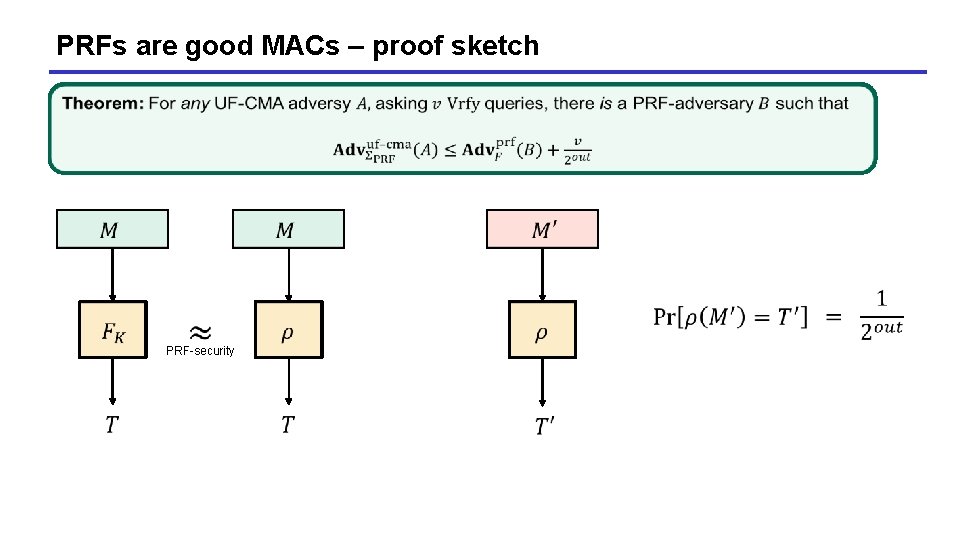 PRFs are good MACs – proof sketch

**Theorem:** For *any* UF-CMA adversy $A$, asking $v$ Vrfy queries, there *is* a PRF-adversary $B$ such that

$\mathbf{Adv}^{\text{uf-cma}}_{\Sigma_{\text{PRF}}}(A) \leq \mathbf{Adv}^{\text{prf}}_{F}(B) + \frac{v}{2^{out}}$

$M$

$F_K$

$T$

$\approx$
PRF-security

$M$

$\rho$

$T$

$M'$

$\rho$

$T'$

$\Pr[\rho(M') = T'] = \frac{1}{2^{out}}$